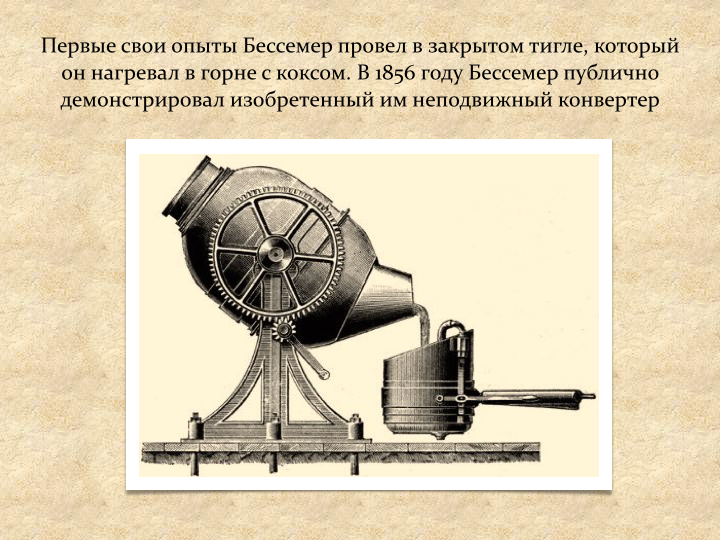 Первые свои опыты Бессемер провел в закрытом тигле, который он нагревал в горне с коксом. В 1856 году Бессемер публично демонстрировал изобретенный им неподвижный конвертер